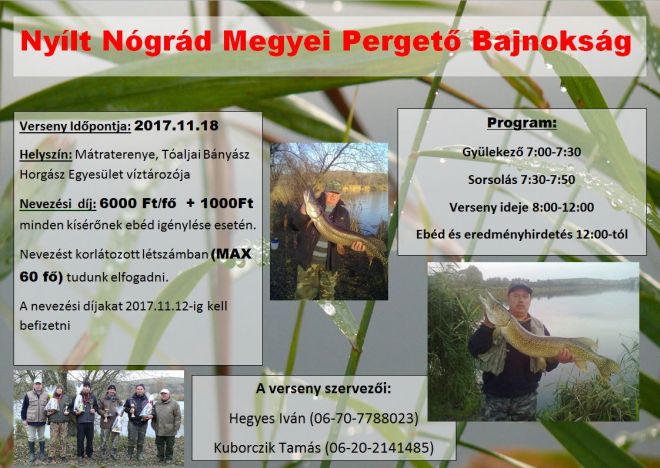 Nyílt Nógrád Megyei Pergető Bajnokság

Verseny Időpontja: 2017.11.18

Helyszín: Mátraterenye, Tóaljai Bányász Horgász Egyesület víztározója

Nevezési díj: 6000 Ft/fő + 1000Ft minden kísérőnek ebéd igénylése esetén.

Nevezést korlátozott létszámban (MAX 60 fő) tudunk elfogadni.

A nevezési díjakat 2017.11.12-ig kell befizetni

Program:

Gyülekező 7:00-7:30

Sorsolás 7:30-7:50

Verseny ideje 8:00-12:00

Ebéd és eredményhirdetés 12:00-tól

A verseny szervezői:

Hegyes Iván (06-70-7788023)

Kuborczik Tamás (06-20-2141485)